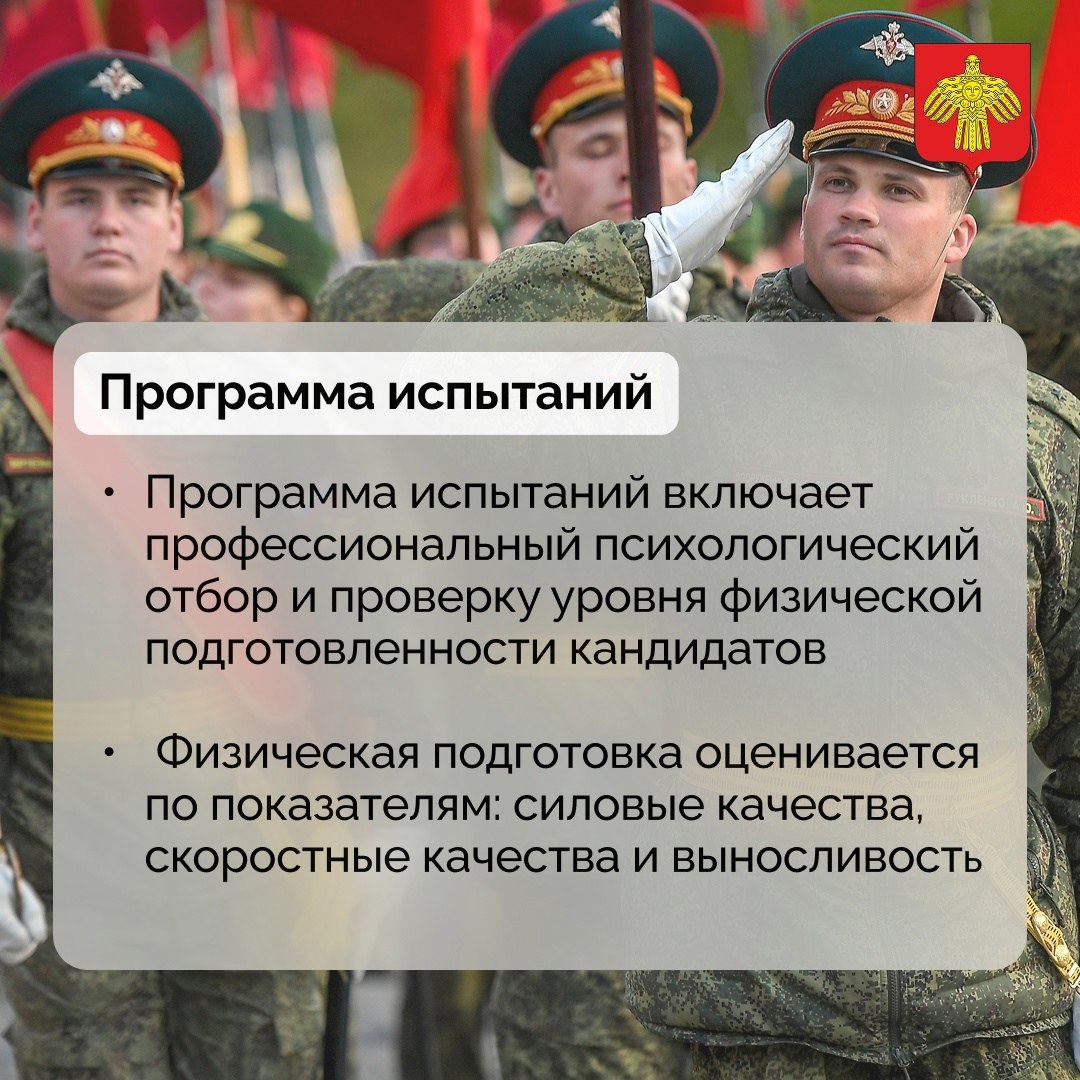 Программа испытаний

• Программа испытаний включает профессиональный психологический отбор и проверку уровня физической подготовленности кандидатов

• Физическая подготовка оценивается по показателям: силовые качества, скоростные качества и выносливость